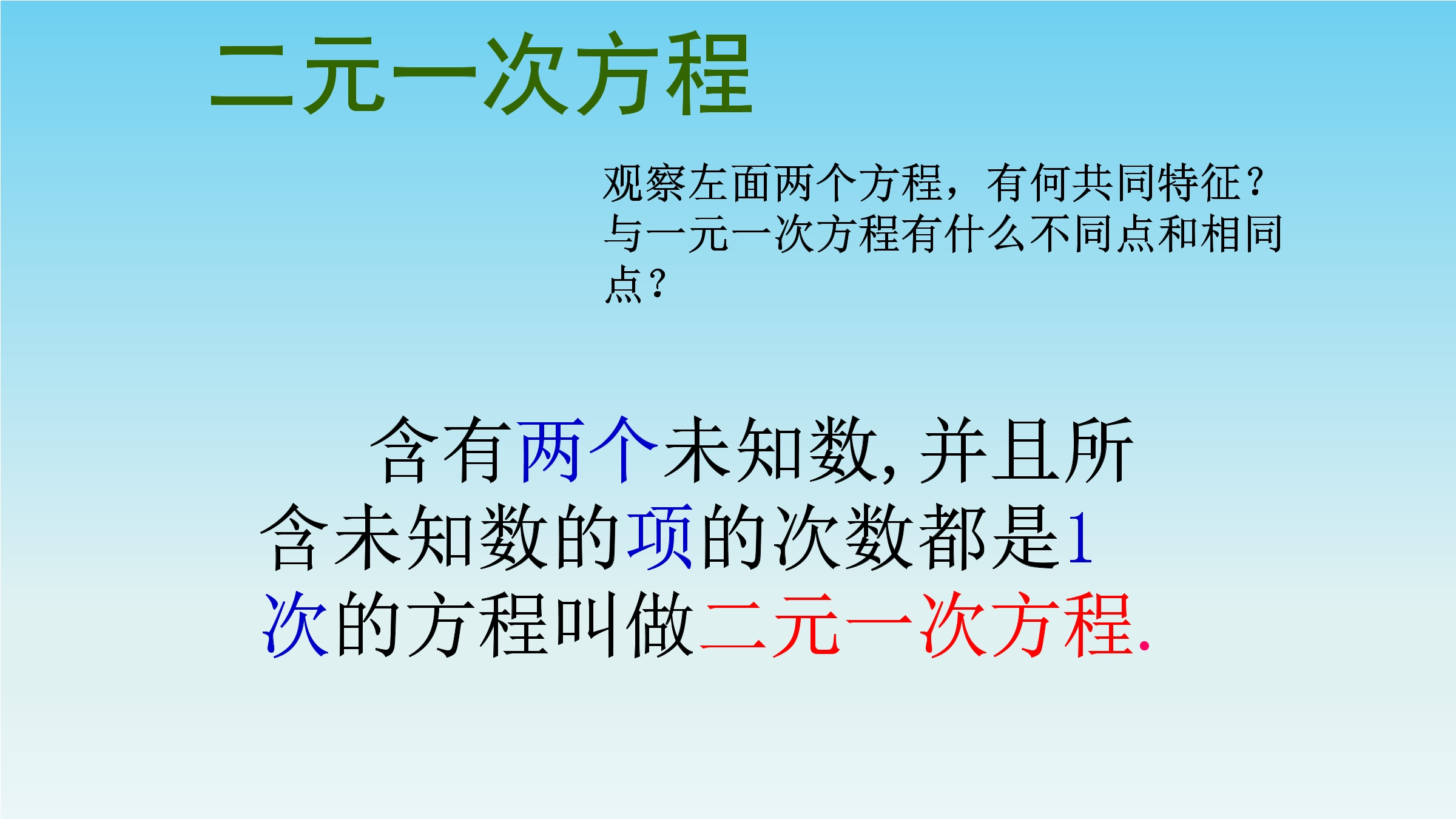 二元一次方程

观察左面两个方程，有何共同特征？与一元一次方程有什么不同点和相同点？

含有两个未知数，并且所含未知数的项的次数都是1次的方程叫做二元一次方程.